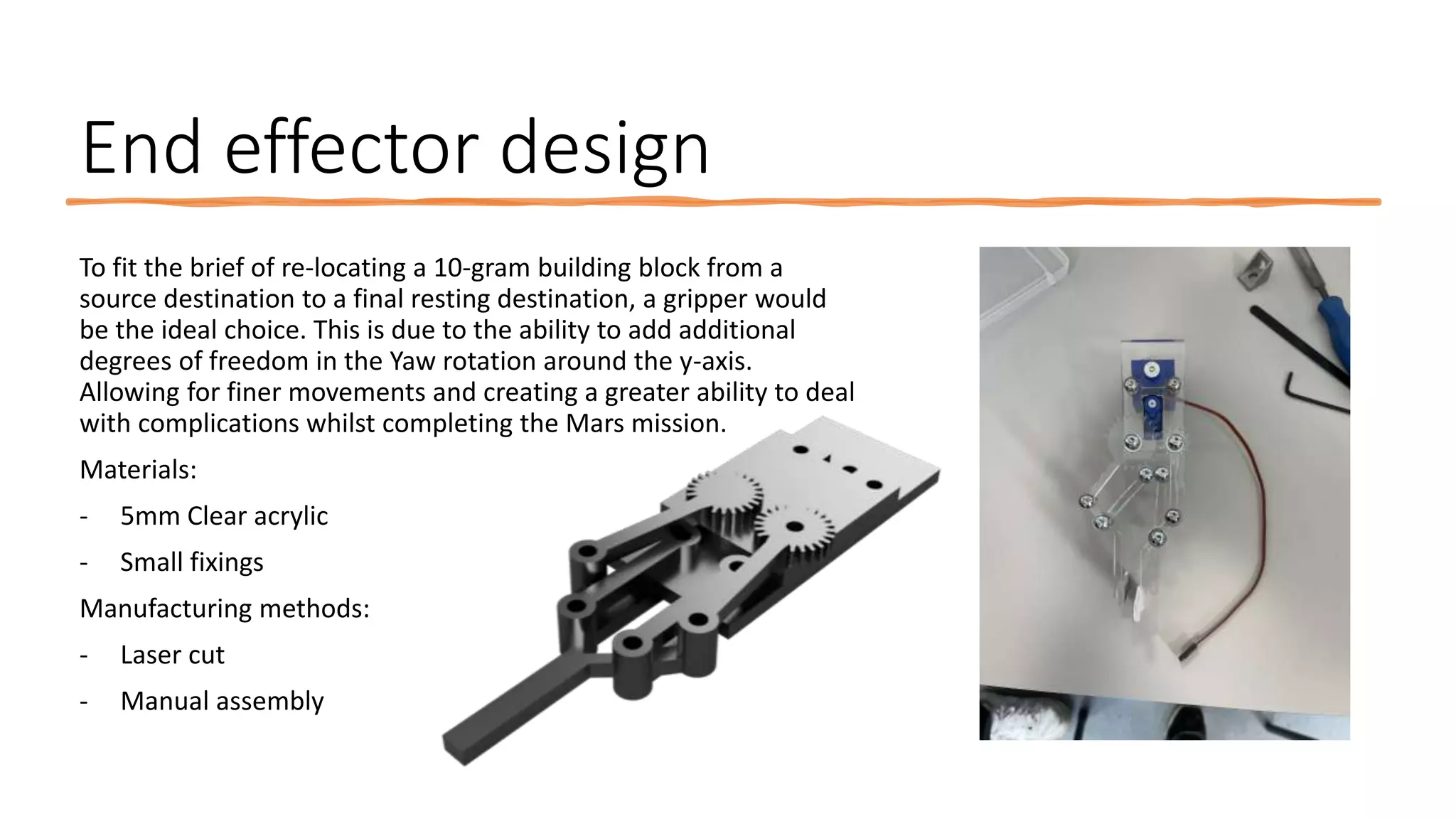 End effector design

To fit the brief of re-locating a 10-gram building block from a source destination to a final resting destination, a gripper would be the ideal choice. This is due to the ability to add additional degrees of freedom in the Yaw rotation around the y-axis. Allowing for finer movements and creating a greater ability to deal with complications whilst completing the Mars mission.

Materials:

- 5mm Clear acrylic

- Small fixings

Manufacturing methods:

- Laser cut

- Manual assembly